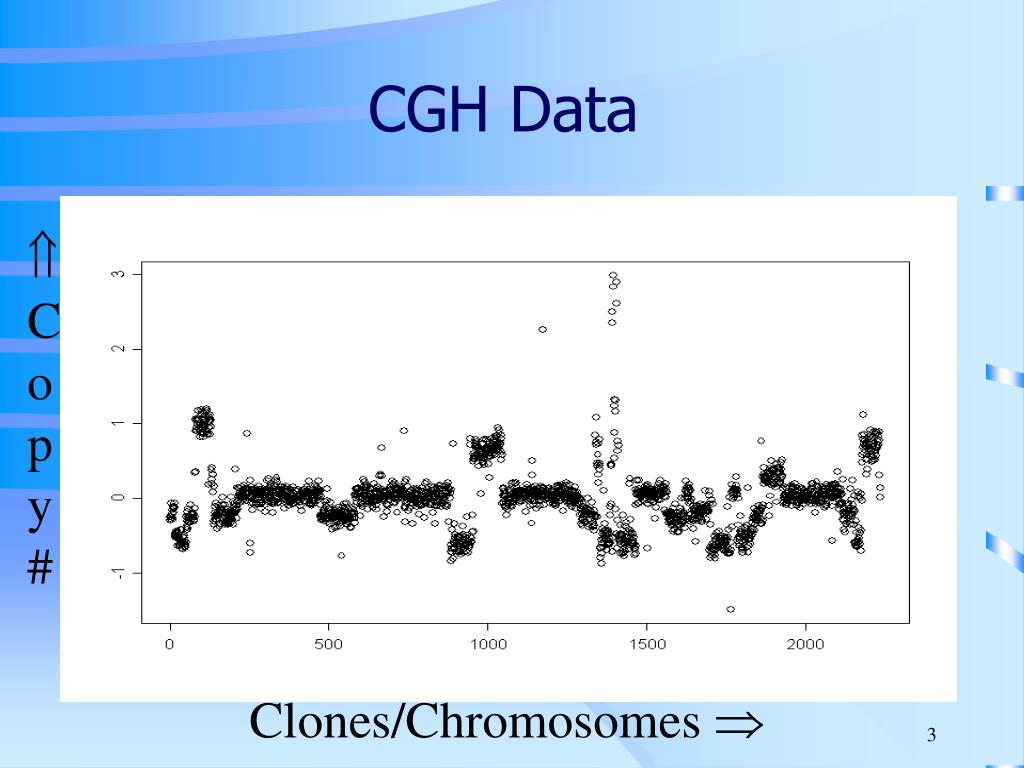 CGH Data

$\Uparrow$
C
o
p
y
#

3
2
1
0
-1

0
500
1000
1500
2000

Clones/Chromosomes $\Rightarrow$

3